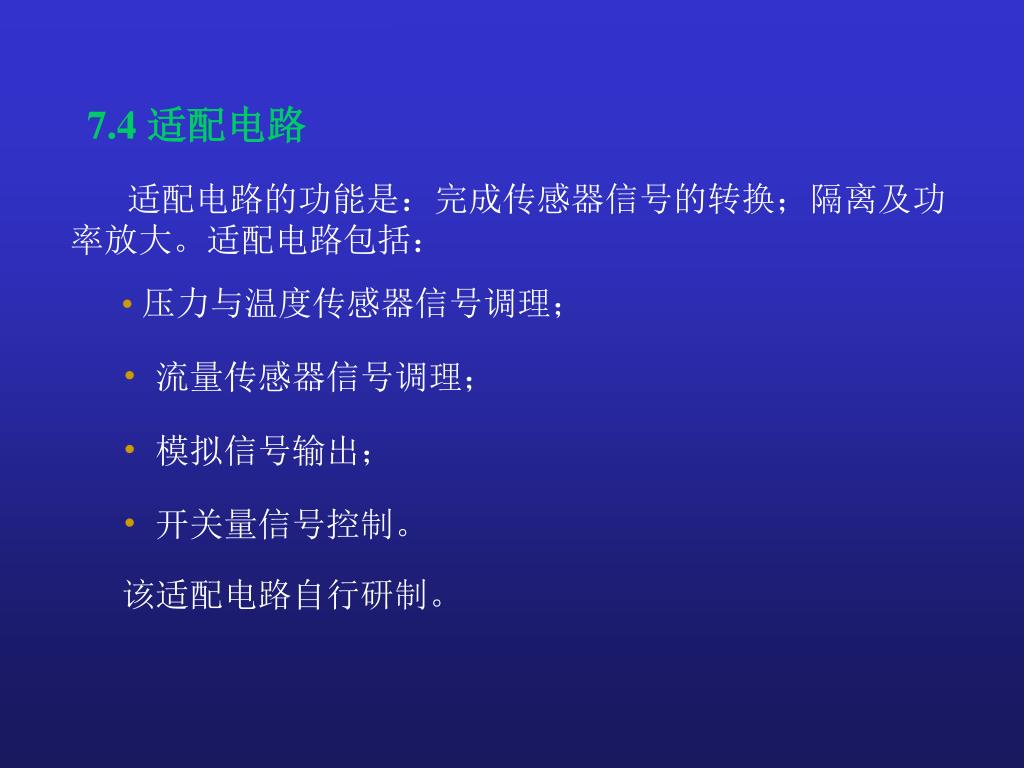 7.4 适配电路

适配电路的功能是：完成传感器信号的转换；隔离及功率放大。适配电路包括：

• 压力与温度传感器信号调理；

• 流量传感器信号调理；

• 模拟信号输出；

• 开关量信号控制。

该适配电路自行研制。